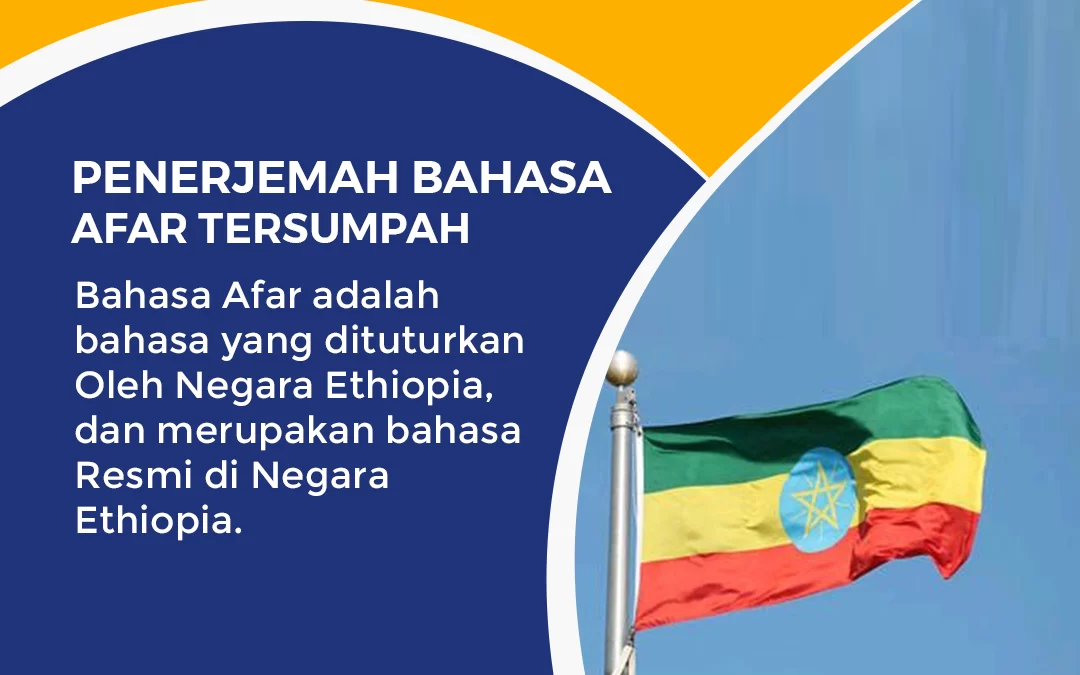 PENERJEMAH BAHASA AFAR TERSUMPAH

Bahasa Afar adalah bahasa yang dituturkan Oleh Negara Ethiopia, dan merupakan bahasa Resmi di Negara Ethiopia.